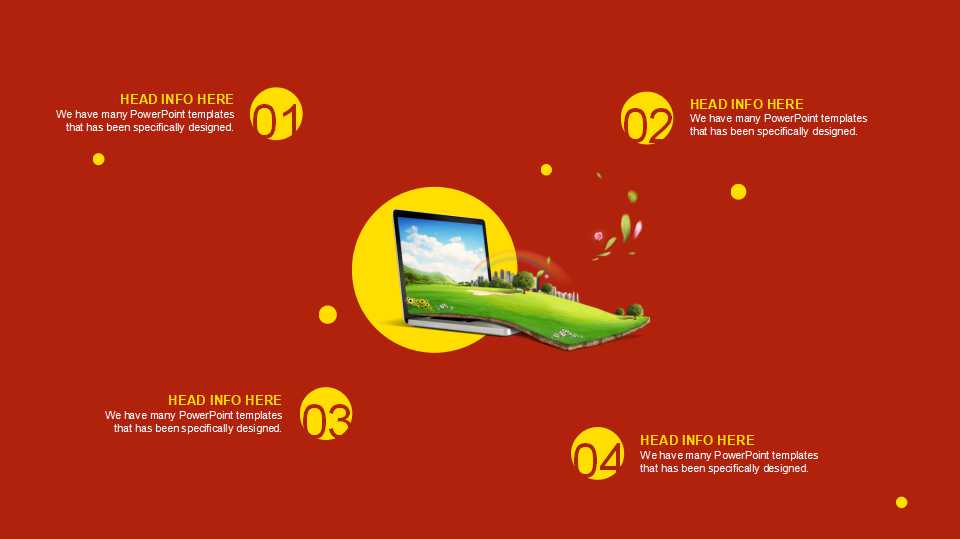 HEAD INFO HERE
We have many PowerPoint templates that has been specifically designed.

01

02

HEAD INFO HERE
We have many PowerPoint templates that has been specifically designed.

HEAD INFO HERE
We have many PowerPoint templates that has been specifically designed.

03

04

HEAD INFO HERE
We have many PowerPoint templates that has been specifically designed.